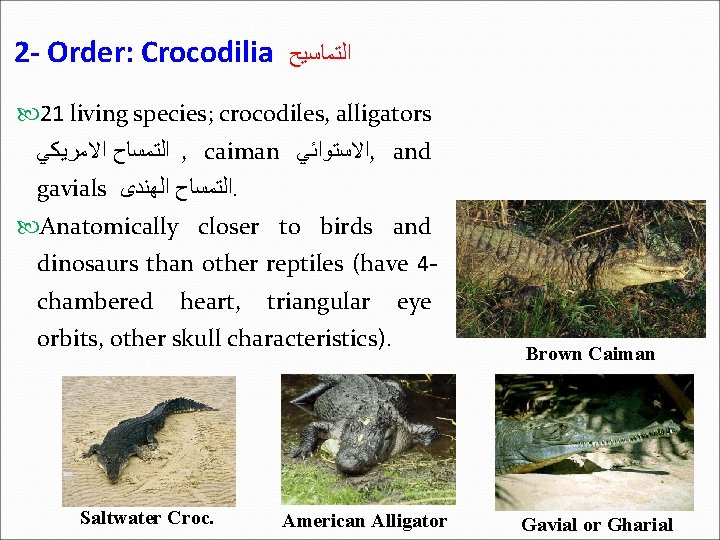 2- Order: Crocodilia التماسيح

21 living species; crocodiles, alligators التمساح الامريكي , caiman الاستوائي, and gavials التمساح الهندى.

Anatomically closer to birds and dinosaurs than other reptiles (have 4-chambered heart, triangular eye orbits, other skull characteristics).

Brown Caiman

Saltwater Croc.

American Alligator

Gavial or Gharial